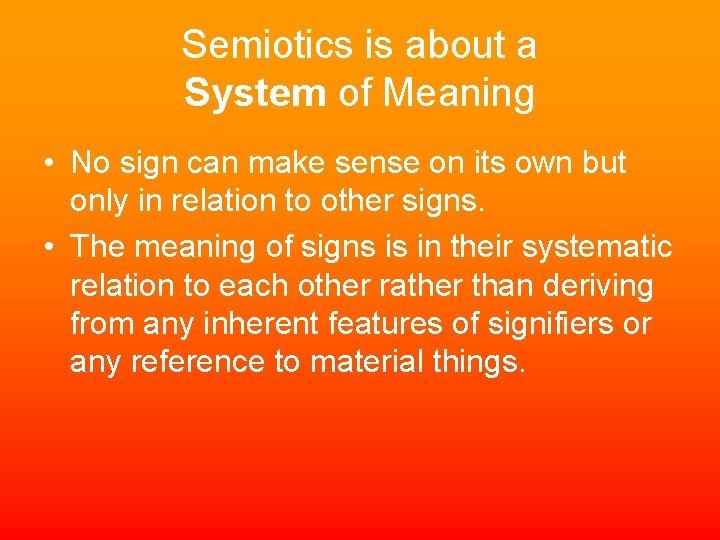 Semiotics is about a System of Meaning

• No sign can make sense on its own but only in relation to other signs.
• The meaning of signs is in their systematic relation to each other rather than deriving from any inherent features of signifiers or any reference to material things.